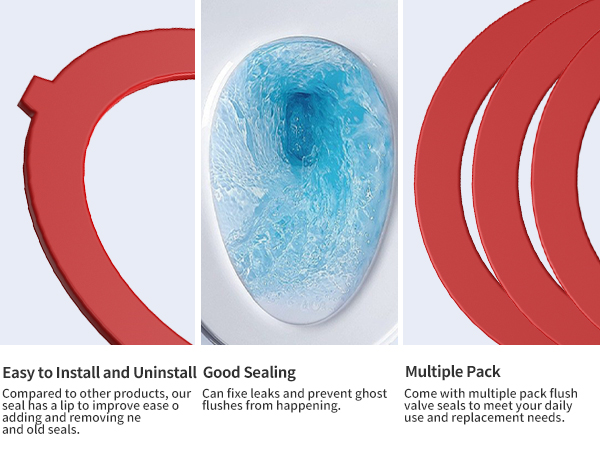 Easy to Install and Uninstall

Compared to other products, our seal has a lip to improve ease o adding and removing ne and old seals.

Good Sealing

Can fixe leaks and prevent ghost flushes from happening.

Multiple Pack

Come with multiple pack flush valve seals to meet your daily use and replacement needs.